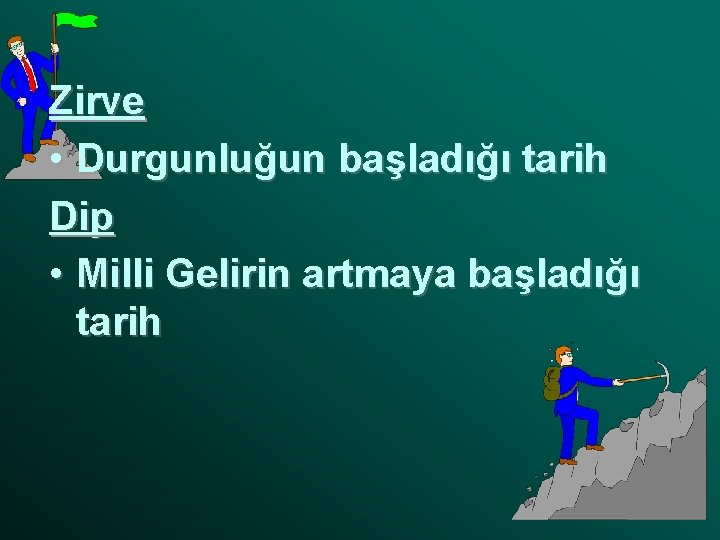 Zirve

• Durgunluğun başladığı tarih

Dip

• Milli Gelirin artmaya başladığı tarih